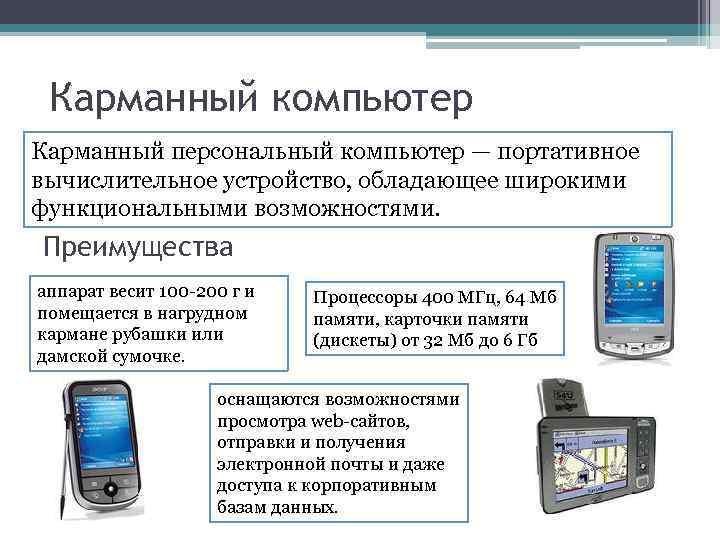 Карманный компьютер

Карманный персональный компьютер — портативное вычислительное устройство, обладающее широкими функциональными возможностями.

Преимущества

аппарат весит 100-200 г и помещается в нагрудном кармане рубашки или дамской сумочке.

Процессоры 400 МГц, 64 Мб памяти, карточки памяти (дискеты) от 32 Мб до 6 Гб

оснащаются возможностями просмотра web-сайтов, отправки и получения электронной почты и даже доступа к корпоративным базам данных.